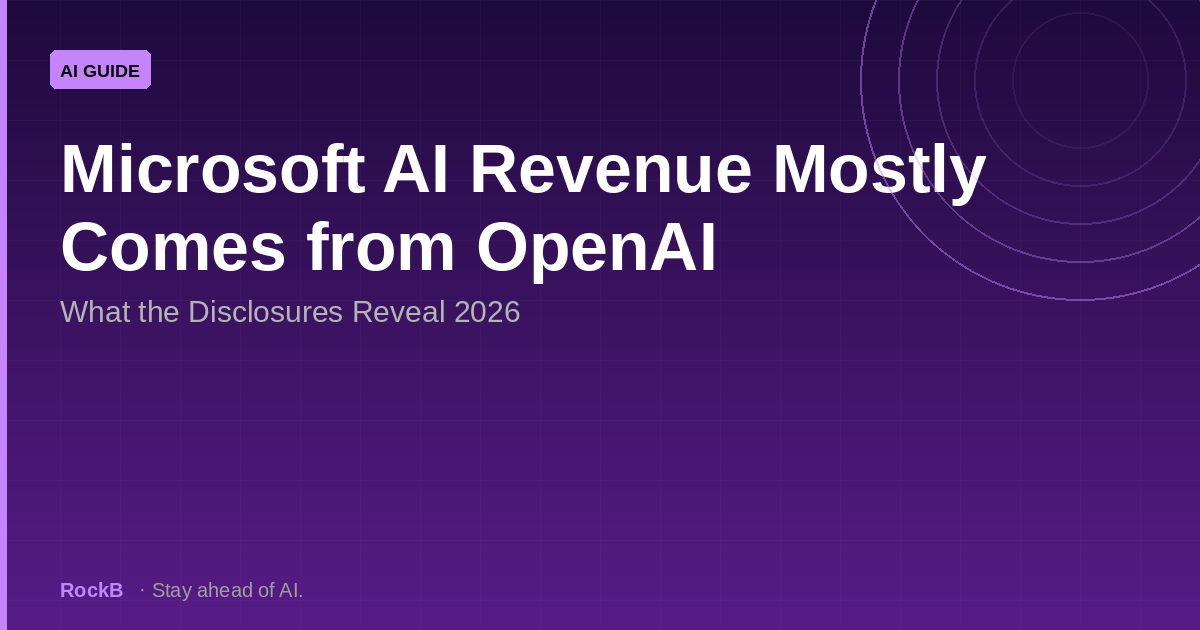 AI GUIDE

Microsoft AI Revenue Mostly Comes from OpenAI

What the Disclosures Reveal 2026

RockB · Stay ahead of AI.